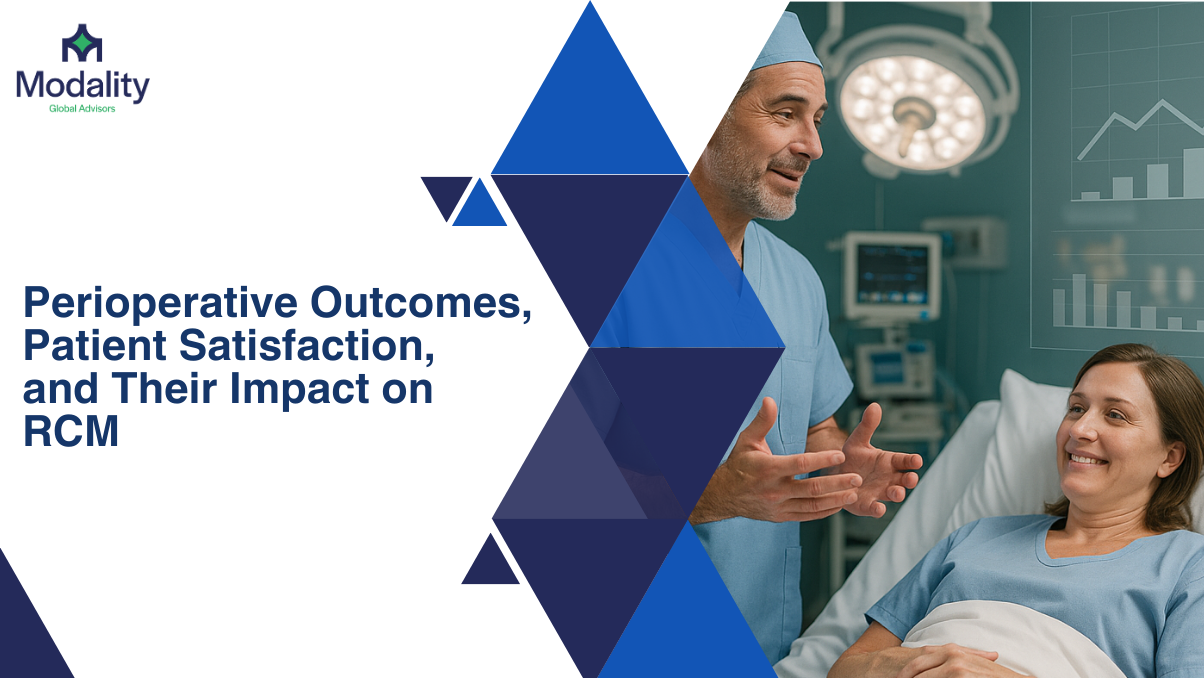 Modality
Global Advisors

Perioperative Outcomes, Patient Satisfaction, and Their Impact on RCM